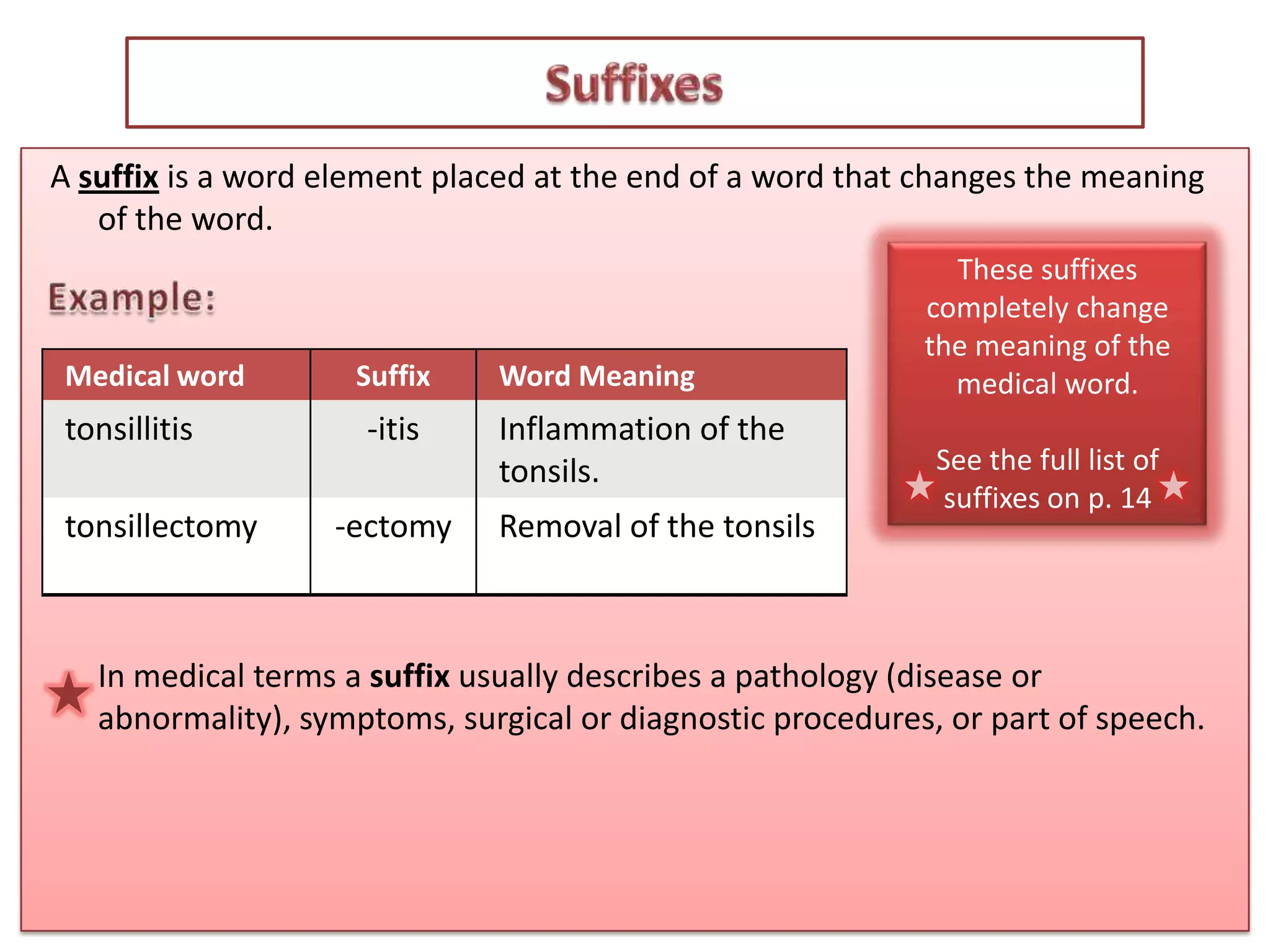 Suffixes

A suffix is a word element placed at the end of a word that changes the meaning of the word.

Example:

| Medical word | Suffix | Word Meaning |
|---|---|---|
| tonsillitis | -itis | Inflammation of the tonsils. |
| tonsillectomy | -ectomy | Removal of the tonsils |

These suffixes completely change the meaning of the medical word.

See the full list of suffixes on p. 14

In medical terms a suffix usually describes a pathology (disease or abnormality), symptoms, surgical or diagnostic procedures, or part of speech.